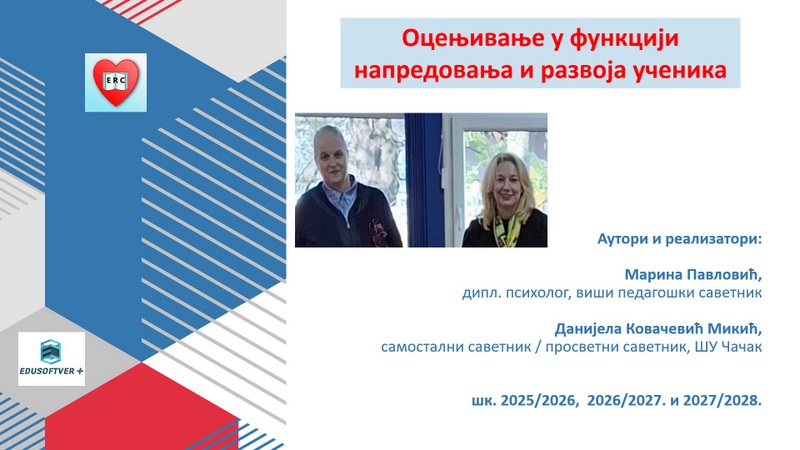 ERC

EDUSOFTVER +

Оцењивање у функцији напредовања и развоја ученика

Аутори и реализатори:

Марина Павловић,
дипл. психолог, виши педагошки саветник

Данијела Ковачевић Микић,
самостални саветник / просветни саветник, ШУ Чачак

шк. 2025/2026, 2026/2027. и 2027/2028.